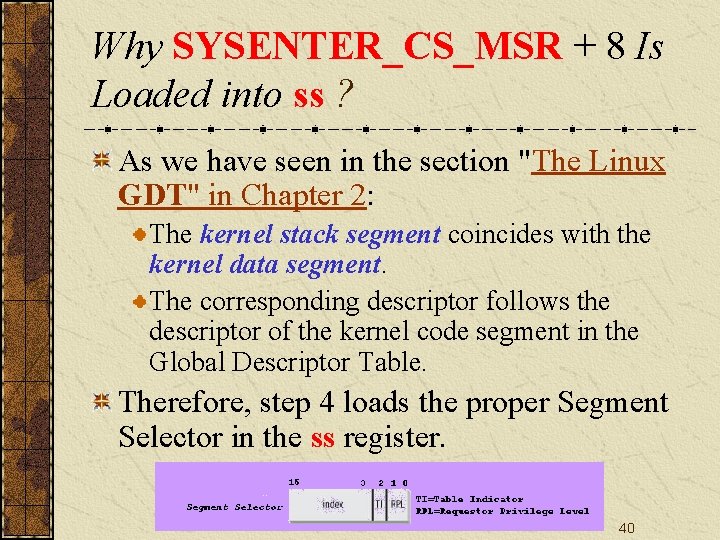 Why SYSENTER_CS_MSR + 8 Is Loaded into ss ?

As we have seen in the section "The Linux GDT" in Chapter 2:

The kernel stack segment coincides with the kernel data segment.

The corresponding descriptor follows the descriptor of the kernel code segment in the Global Descriptor Table.

Therefore, step 4 loads the proper Segment Selector in the ss register.

15 3 2 1 0
Segment Selector index TI RPL
TI=Table Indicator
RPL=Requestor Privilege Level

40